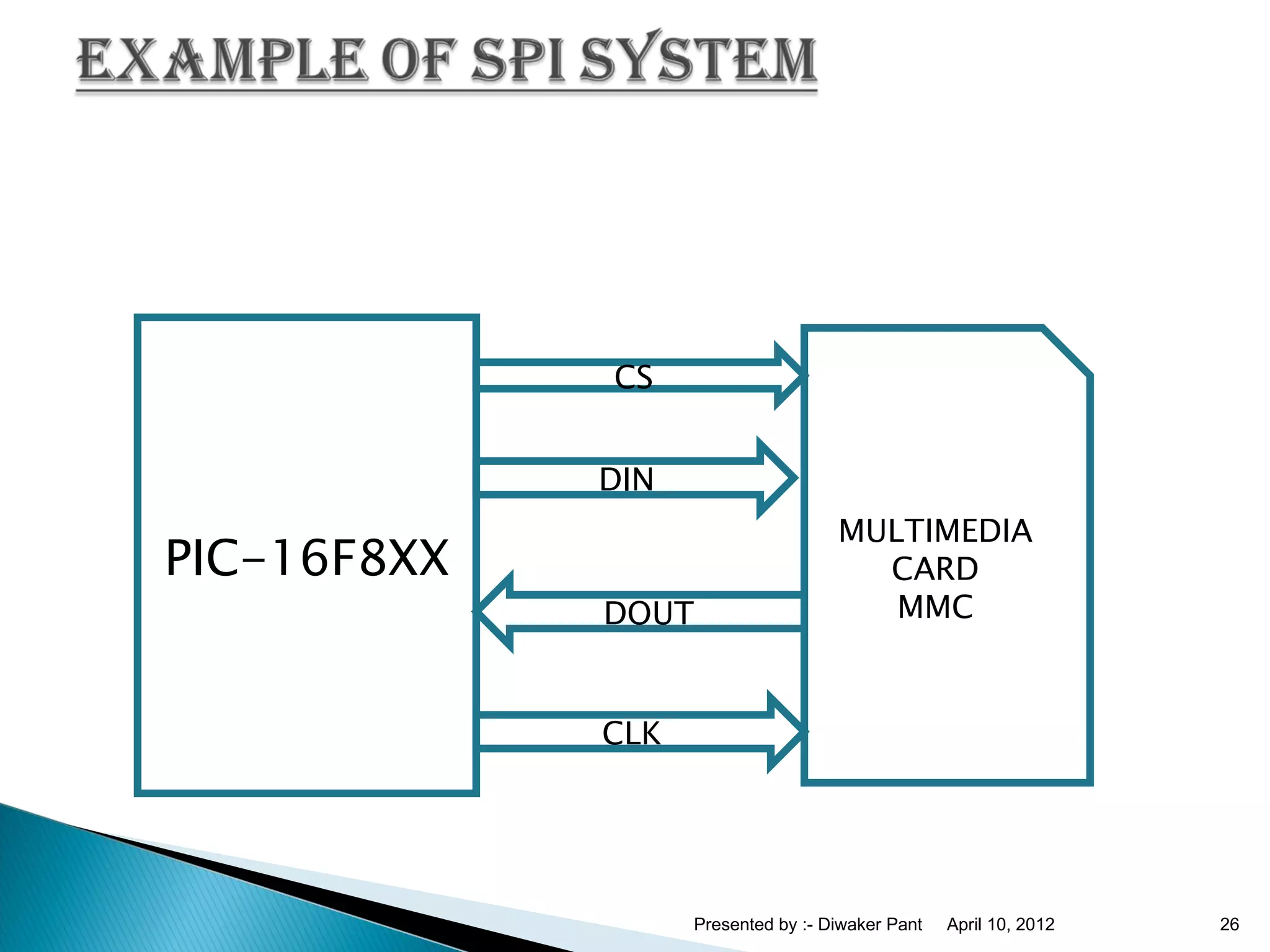 EXAMPLE OF SPI SYSTEM

PIC-16F8XX

CS

DIN

DOUT

CLK

MULTIMEDIA
CARD
MMC

Presented by :- Diwaker Pant April 10, 2012 26